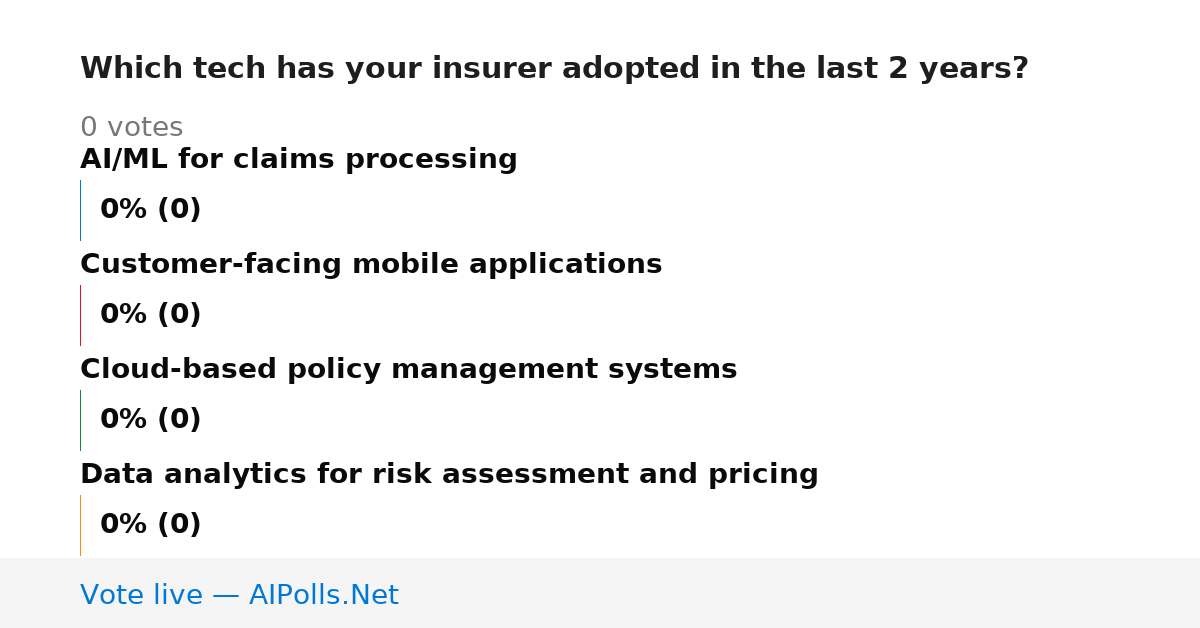 Which tech has your insurer adopted in the last 2 years?

0 votes

AI/ML for claims processing

0% (0)

Customer-facing mobile applications

0% (0)

Cloud-based policy management systems

0% (0)

Data analytics for risk assessment and pricing

0% (0)

Vote live — AIPolls.Net